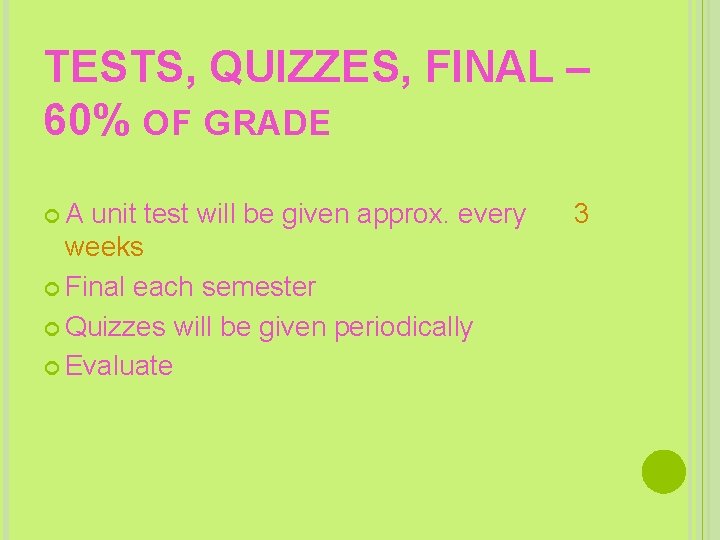 TESTS, QUIZZES, FINAL – 60% OF GRADE

A unit test will be given approx. every 3 weeks
Final each semester
Quizzes will be given periodically
Evaluate